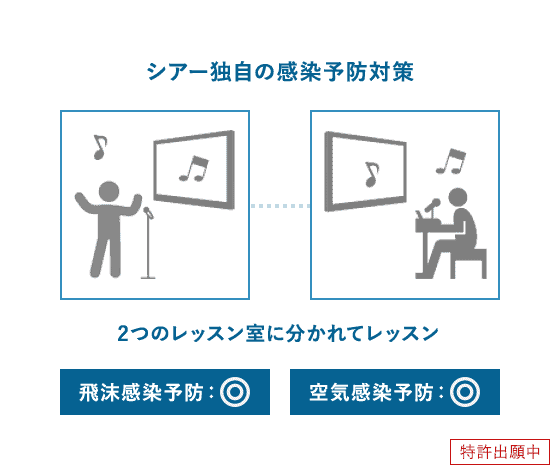 シアー独自の感染予防対策

2つのレッスン室に分かれてレッスン

飛沫感染予防：◎

空気感染予防：◎

特許出願中